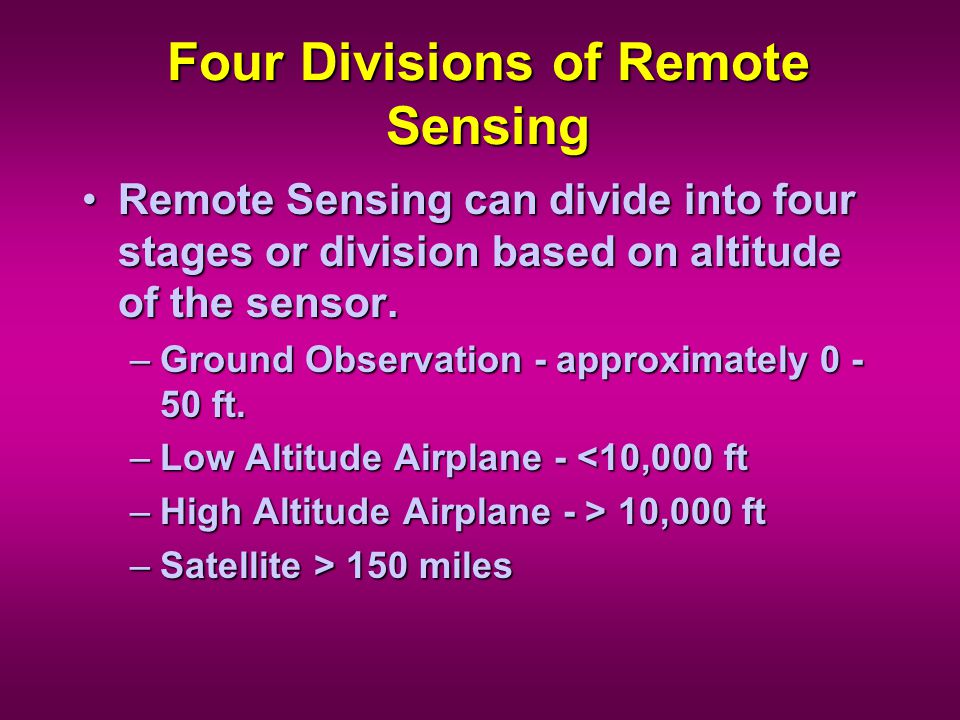 Four Divisions of Remote Sensing

• Remote Sensing can divide into four stages or division based on altitude of the sensor.

– Ground Observation - approximately 0 - 50 ft.

– Low Altitude Airplane - <10,000 ft

– High Altitude Airplane - > 10,000 ft

– Satellite > 150 miles